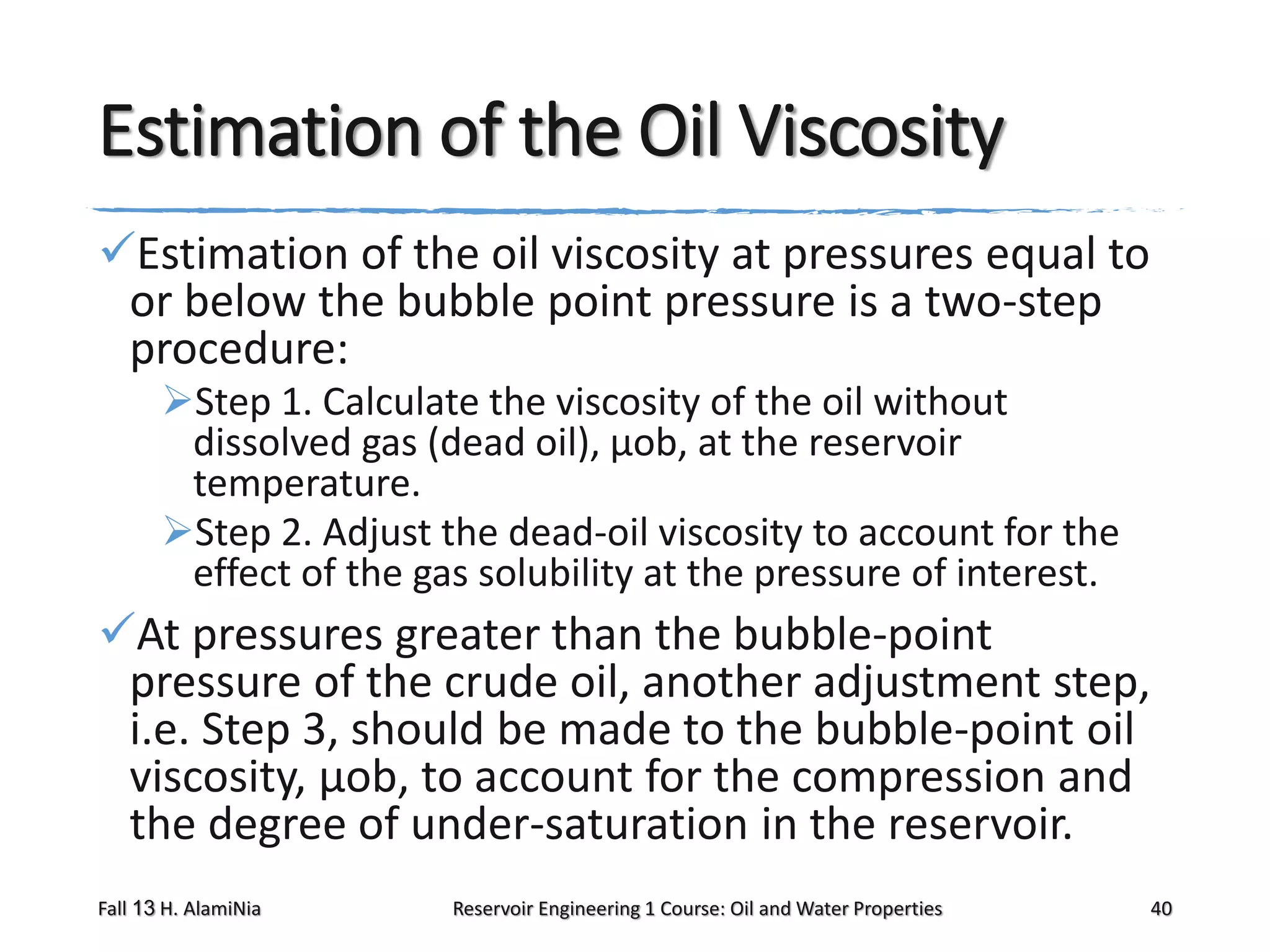 Estimation of the Oil Viscosity

✓Estimation of the oil viscosity at pressures equal to or below the bubble point pressure is a two-step procedure:

➢Step 1. Calculate the viscosity of the oil without dissolved gas (dead oil), µob, at the reservoir temperature.

➢Step 2. Adjust the dead-oil viscosity to account for the effect of the gas solubility at the pressure of interest.

✓At pressures greater than the bubble-point pressure of the crude oil, another adjustment step, i.e. Step 3, should be made to the bubble-point oil viscosity, µob, to account for the compression and the degree of under-saturation in the reservoir.

Fall 13 H. AlamiNia

Reservoir Engineering 1 Course: Oil and Water Properties

40